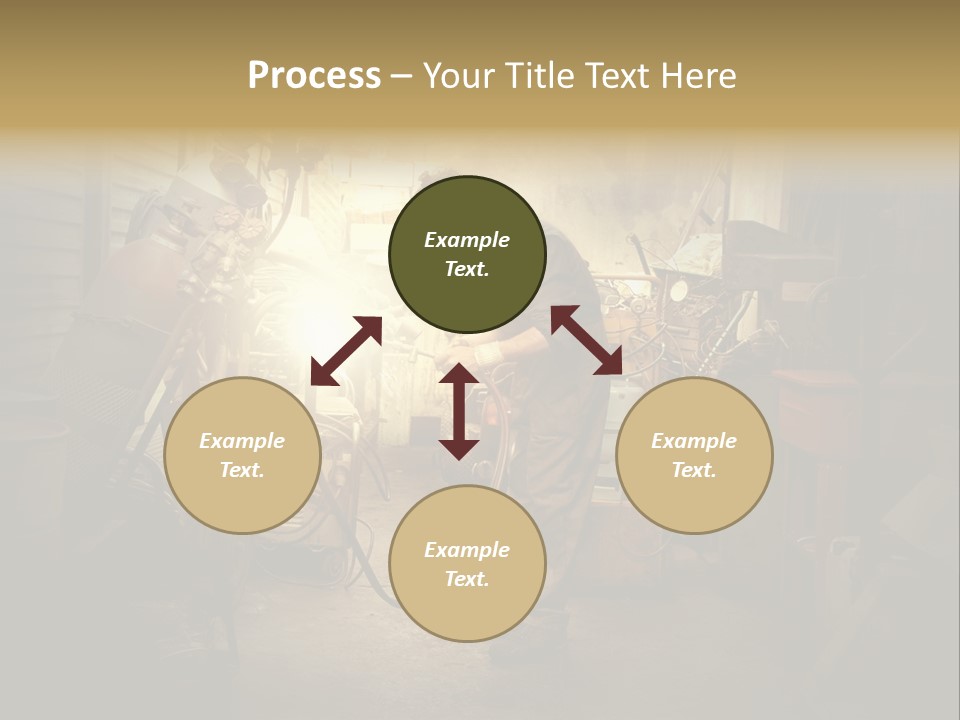 Process – Your Title Text Here

Example Text.

Example Text.

Example Text.

Example Text.